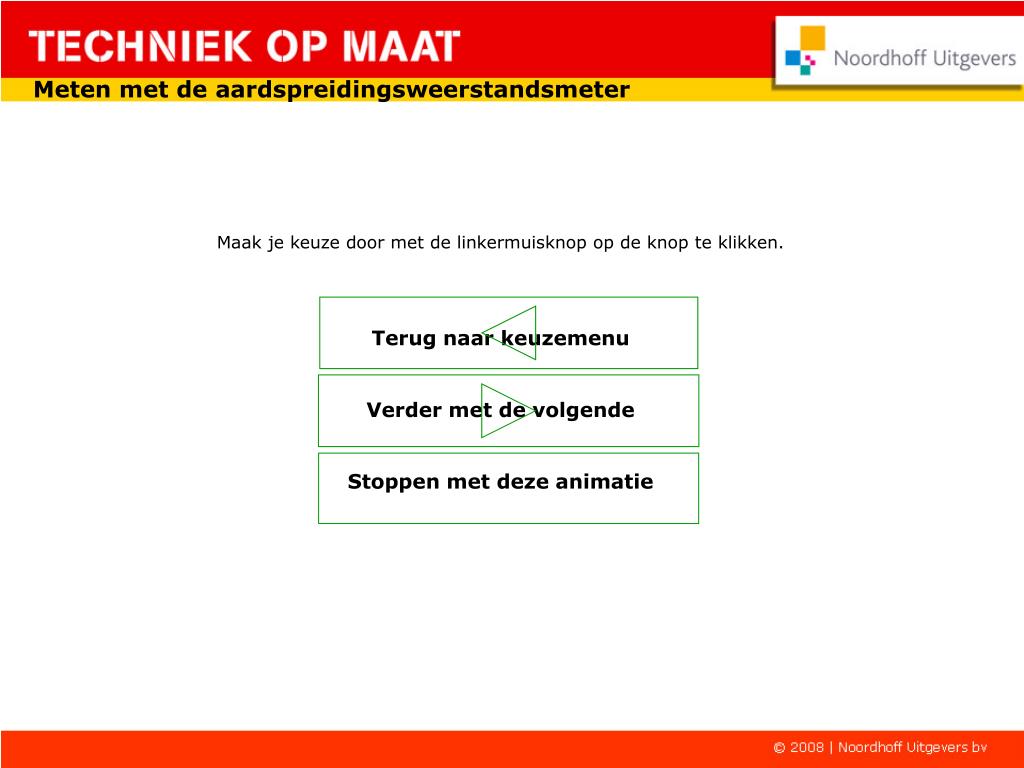 TECHNIEK OP MAAT

Noordhoff Uitgevers

Meten met de aardspreidingsweerstandsmeter

Maak je keuze door met de linkermuisknop op de knop te klikken.

Terug naar keuzemenu

Verder met de volgende

Stoppen met deze animatie

© 2008 | Noordhoff Uitgevers bv